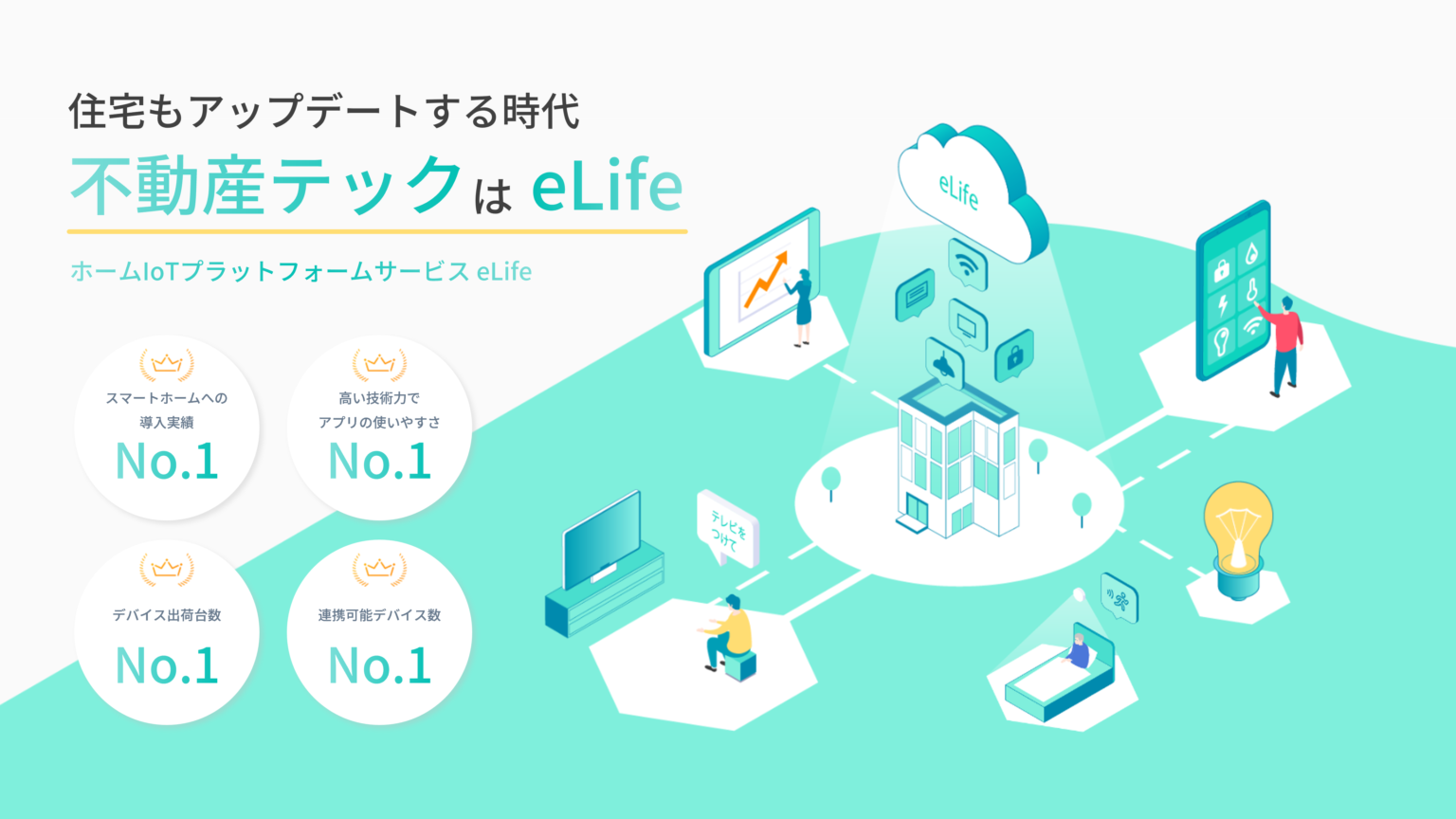 住宅もアップデートする時代

不動産テックは eLife

ホームIoTプラットフォームサービス eLife

スマートホームへの導入実績
No.1

高い技術力でアプリの使いやすさ
No.1

デバイス出荷台数
No.1

連携可能デバイス数
No.1

eLife

テレビをつけて